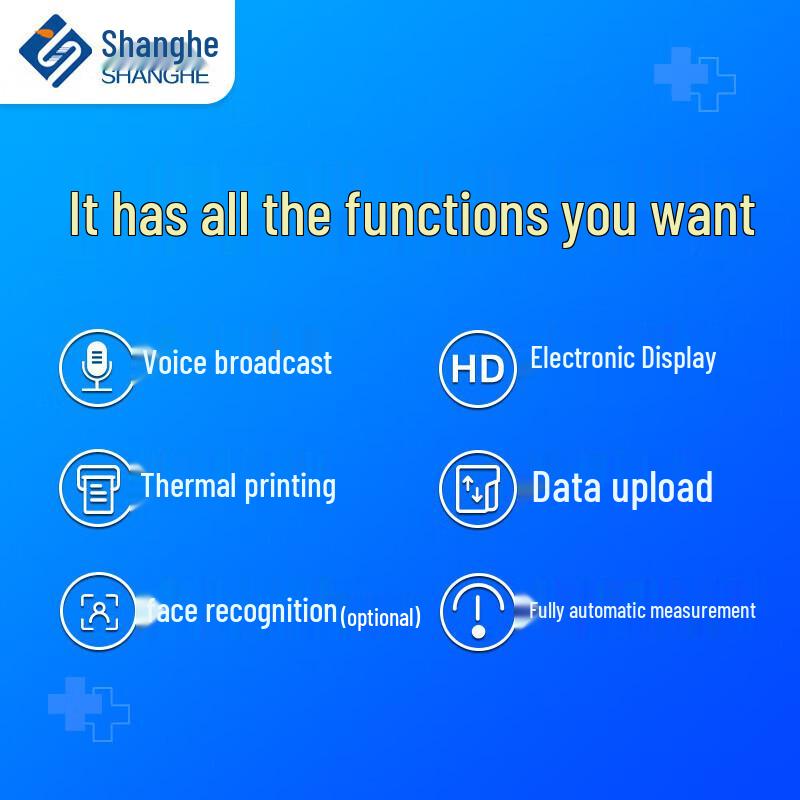 Shanghe
SHANGHE

It has all the functions you want

Voice broadcast

HD

Electronic Display

Thermal printing

Data upload

face recognition(optional)

Fully automatic measurement